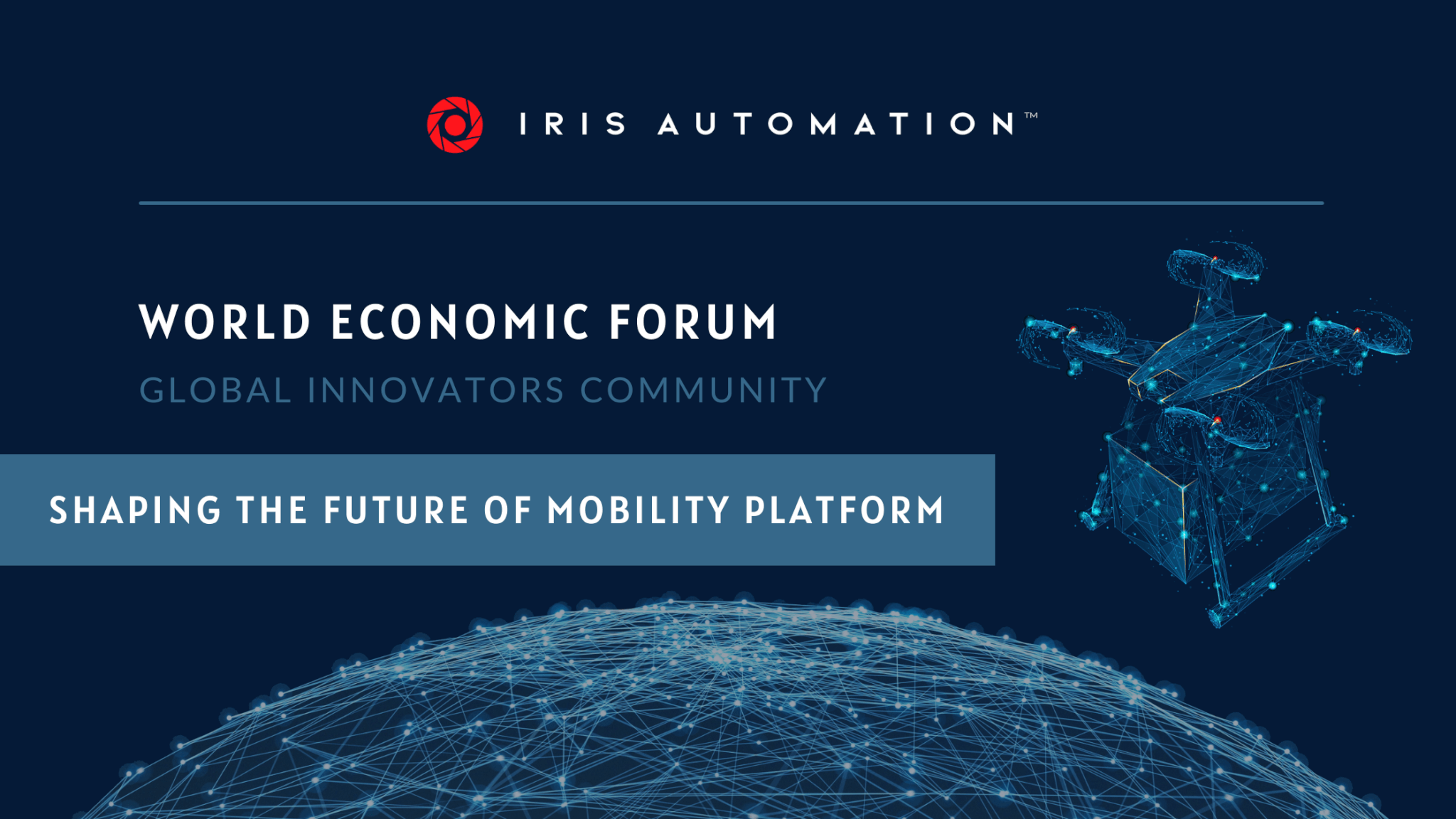 IRIS AUTOMATION™

WORLD ECONOMIC FORUM

GLOBAL INNOVATORS COMMUNITY

SHAPING THE FUTURE OF MOBILITY PLATFORM